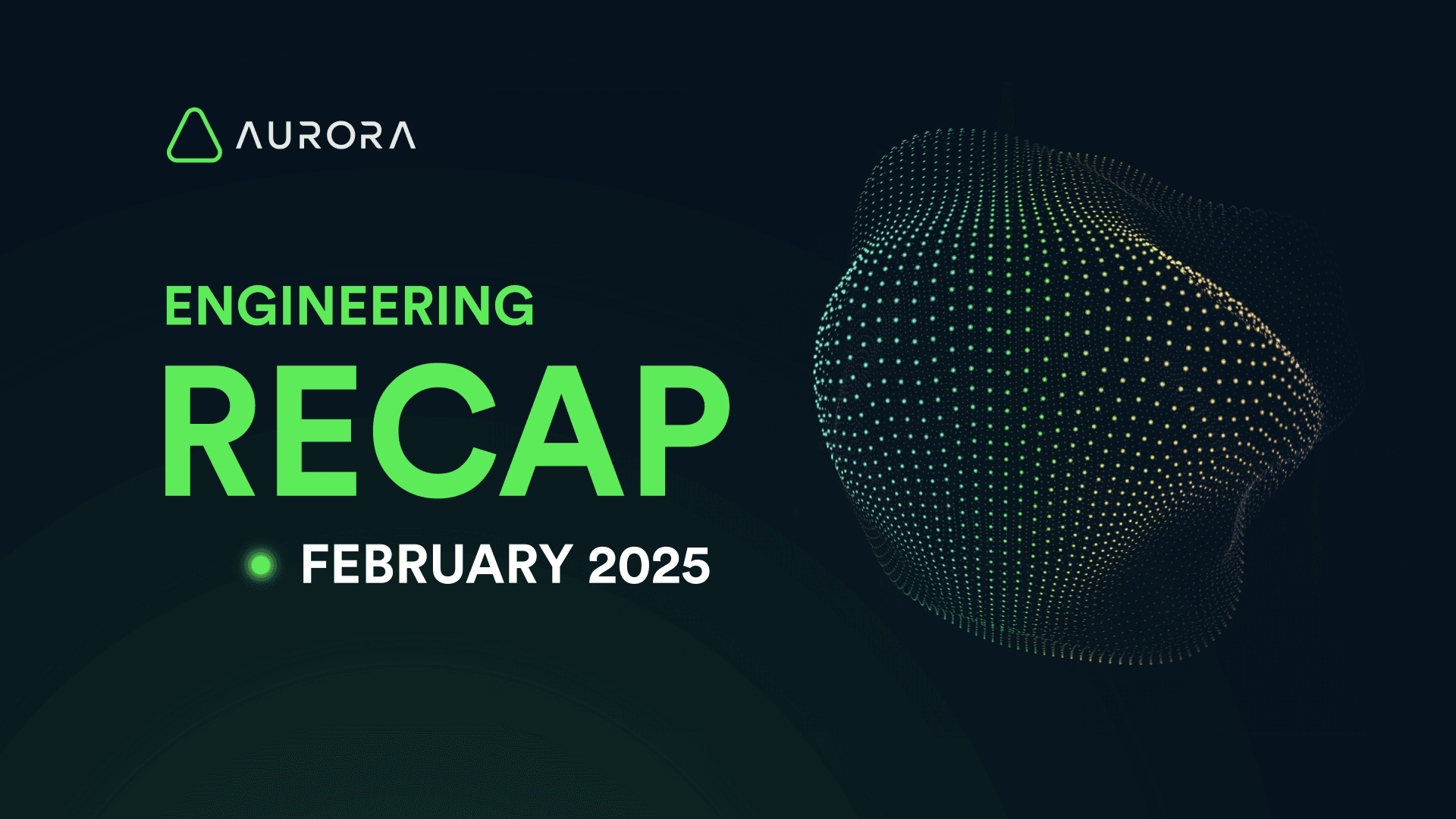 AURORA

ENGINEERING
RECAP

FEBRUARY 2025